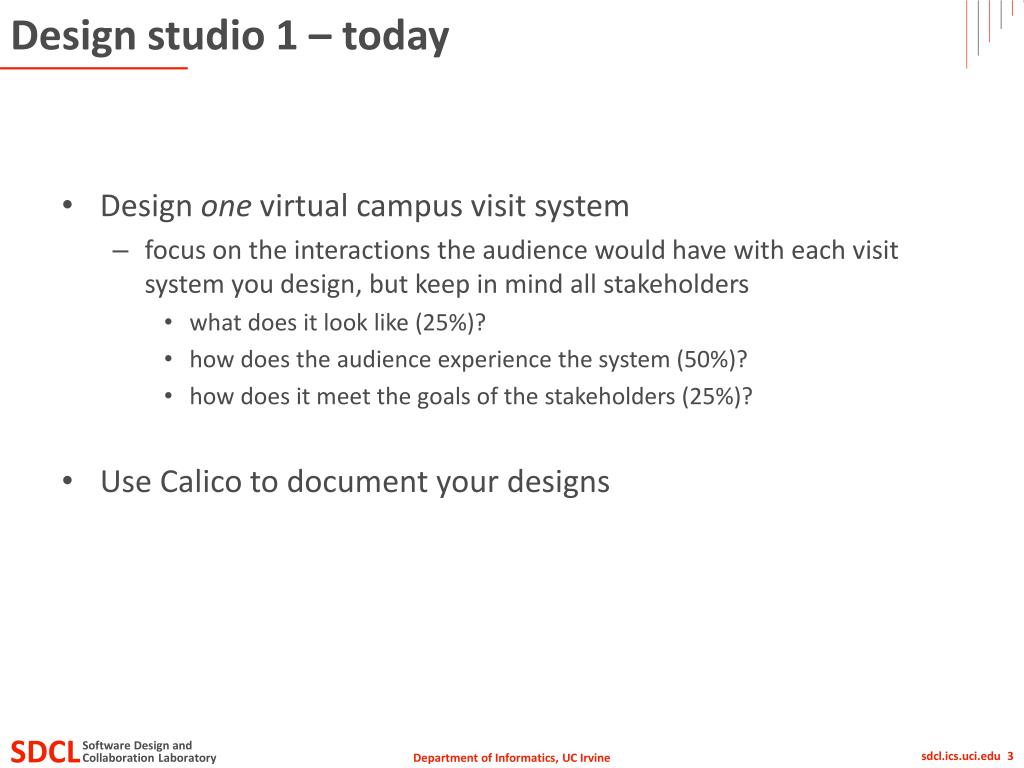 Design studio 1 – today

• Design one virtual campus visit system
 – focus on the interactions the audience would have with each visit system you design, but keep in mind all stakeholders
 • what does it look like (25%)?
 • how does the audience experience the system (50%)?
 • how does it meet the goals of the stakeholders (25%)?

• Use Calico to document your designs

SDCL Software Design and Collaboration Laboratory

Department of Informatics, UC Irvine

sdcl.ics.uci.edu 3